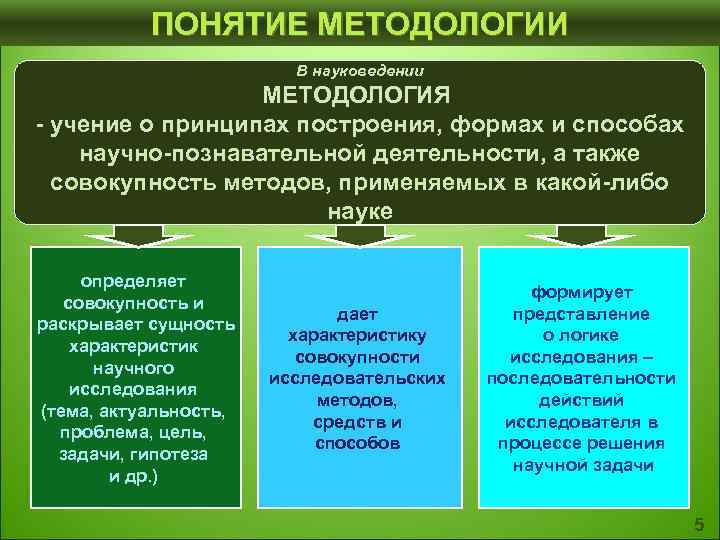 ПОНЯТИЕ МЕТОДОЛОГИИ

В науковедении

МЕТОДОЛОГИЯ

- учение о принципах построения, формах и способах научно-познавательной деятельности, а также совокупность методов, применяемых в какой-либо науке

определяет совокупность и раскрывает сущность характеристик научного исследования (тема, актуальность, проблема, цель, задачи, гипотеза и др.)

дает характеристику совокупности исследовательских методов, средств и способов

формирует представление о логике исследования – последовательности действий исследователя в процессе решения научной задачи

5